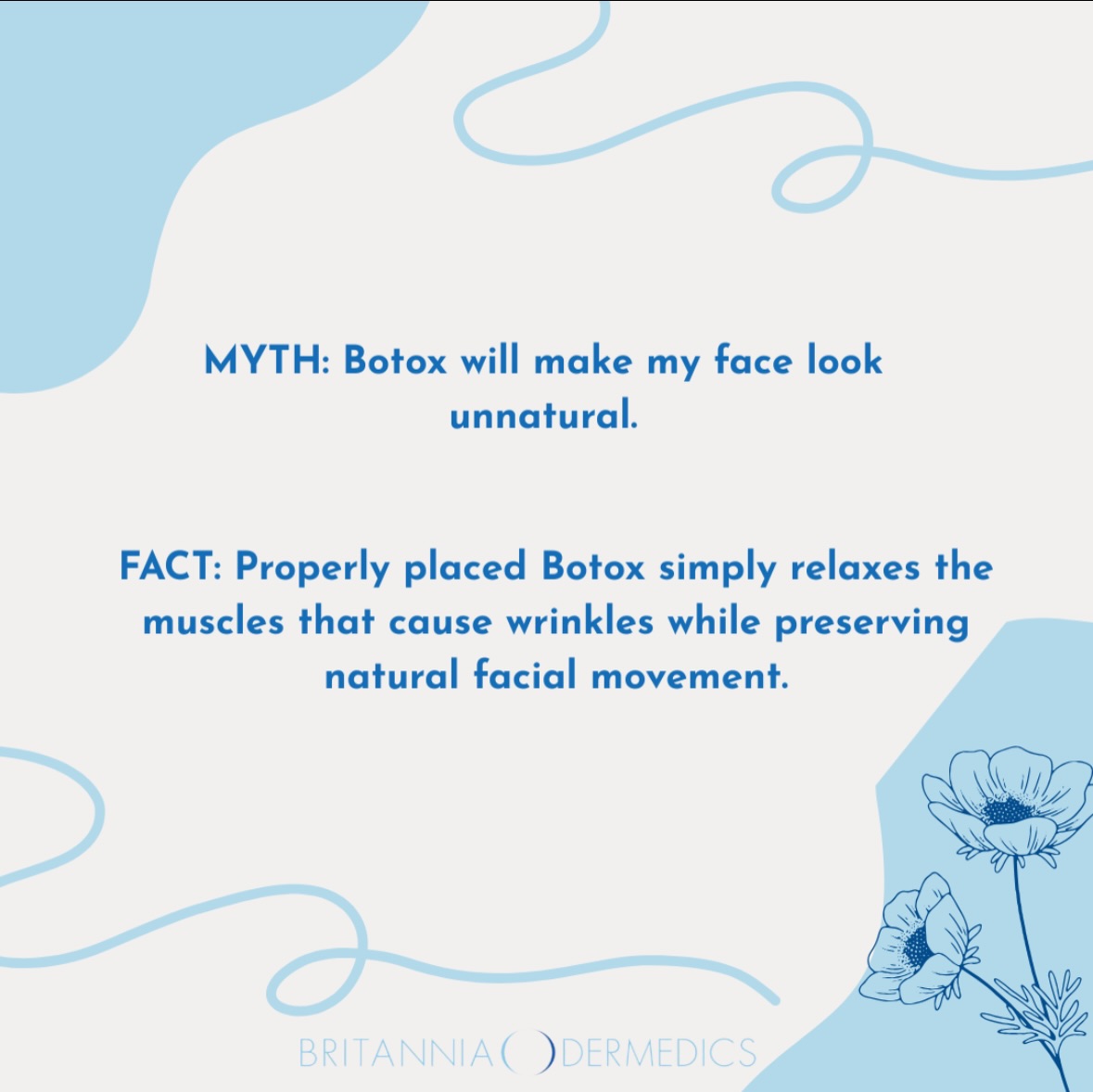 MYTH: Botox will make my face look unnatural.

FACT: Properly placed Botox simply relaxes the muscles that cause wrinkles while preserving natural facial movement.

BRITANNIA DERMEDICS